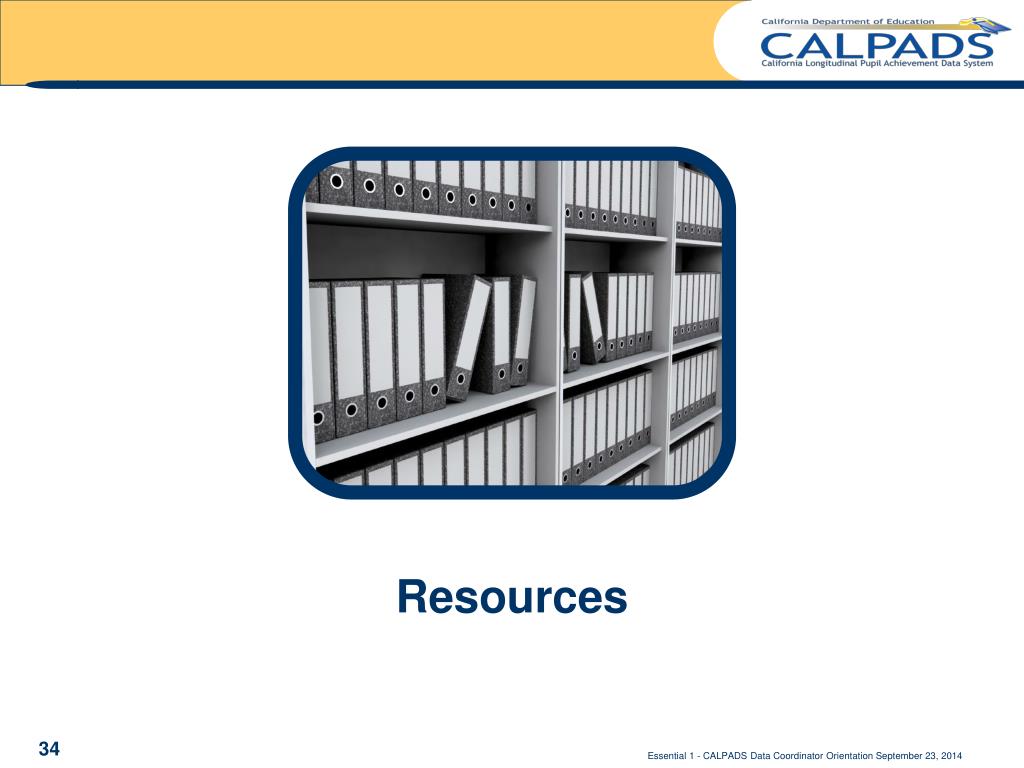 California Department of Education
CALPADS
California Longitudinal Pupil Achievement Data System

Resources

34

Essential 1 - CALPADS Data Coordinator Orientation September 23, 2014